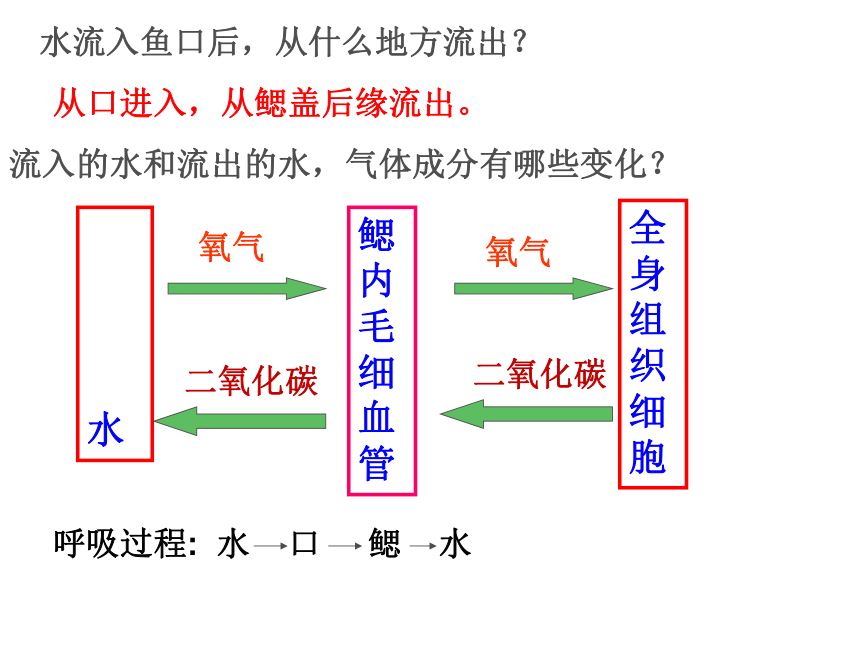 水流入鱼口后，从什么地方流出？

从口进入，从鳃盖后缘流出。

流入的水和流出的水，气体成分有哪些变化？

水

氧气

二氧化碳

鳃内毛细血管

氧气

二氧化碳

全身组织细胞

呼吸过程：水→口→鳃→水